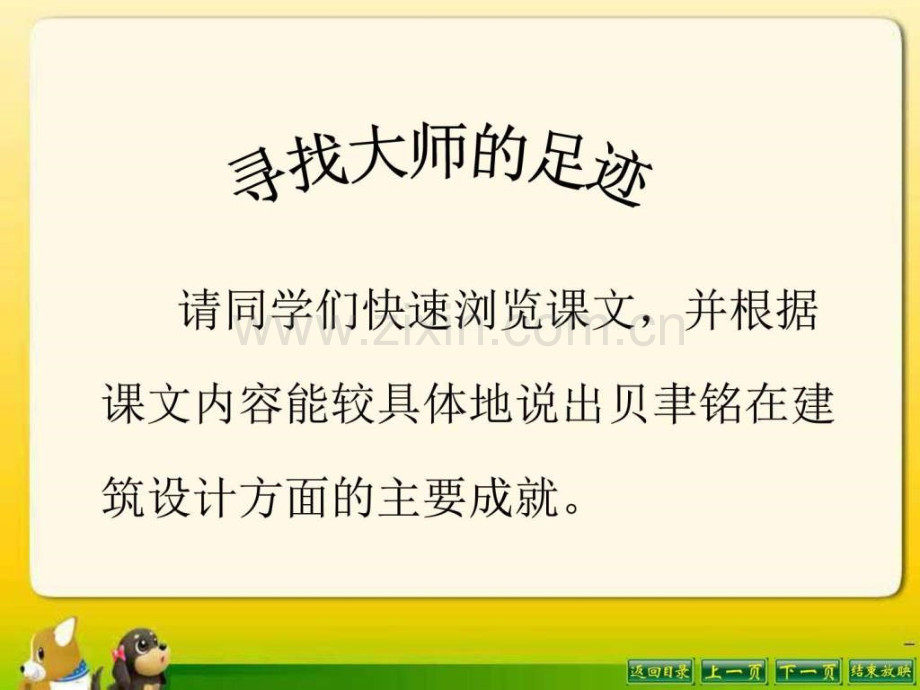 寻找大师的足迹

请同学们快速浏览课文，并根据课文内容能较具体地说出贝聿铭在建筑设计方面的主要成就。

www.zixin.com.cn

返回目录 上一页 下一页 结束放映